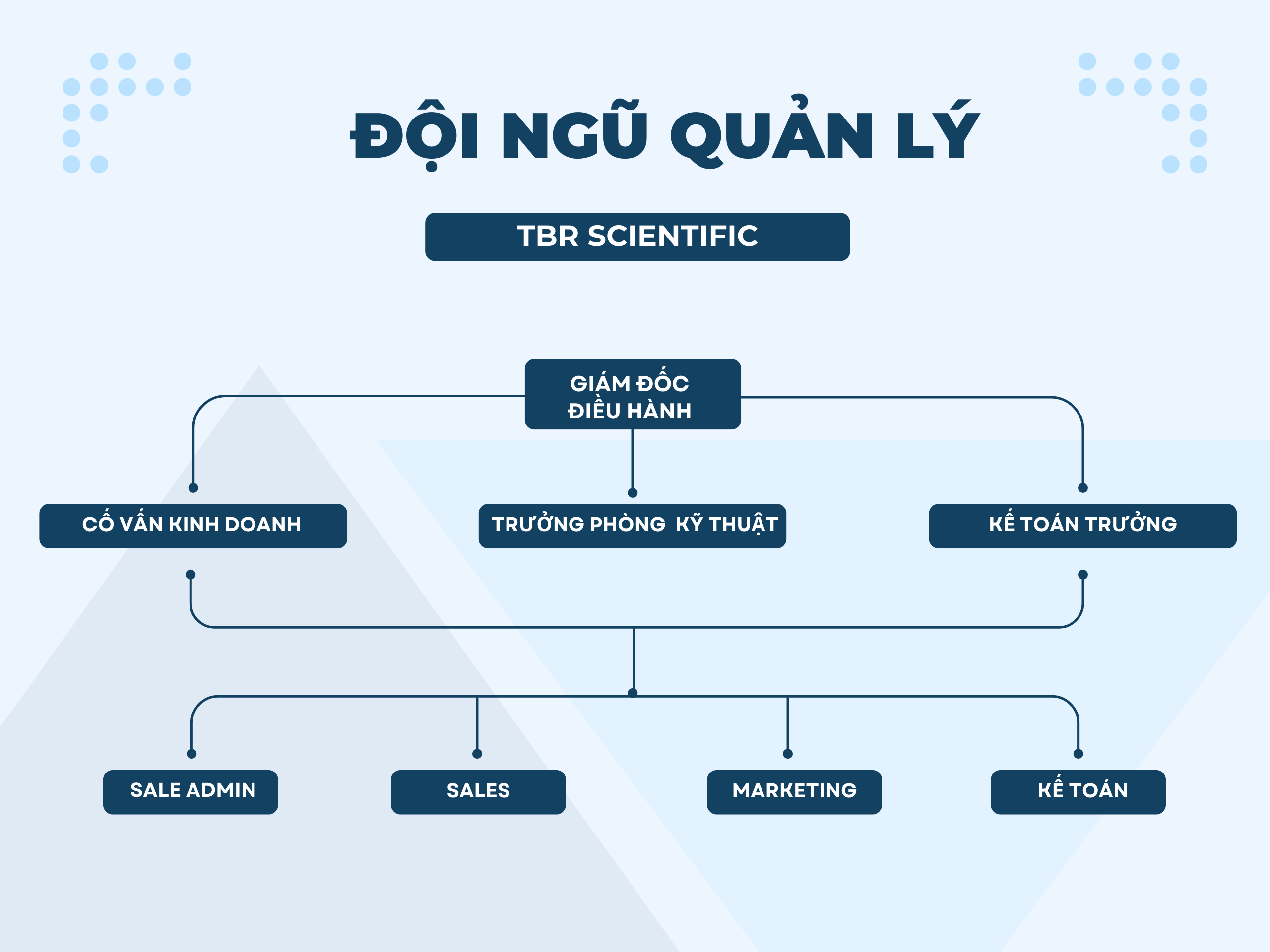 ĐỘI NGŨ QUẢN LÝ

TBR SCIENTIFIC

GIÁM ĐỐC ĐIỀU HÀNH

CỐ VẤN KINH DOANH

TRƯỞNG PHÒNG KỸ THUẬT

KẾ TOÁN TRƯỞNG

SALE ADMIN

SALES

MARKETING

KẾ TOÁN